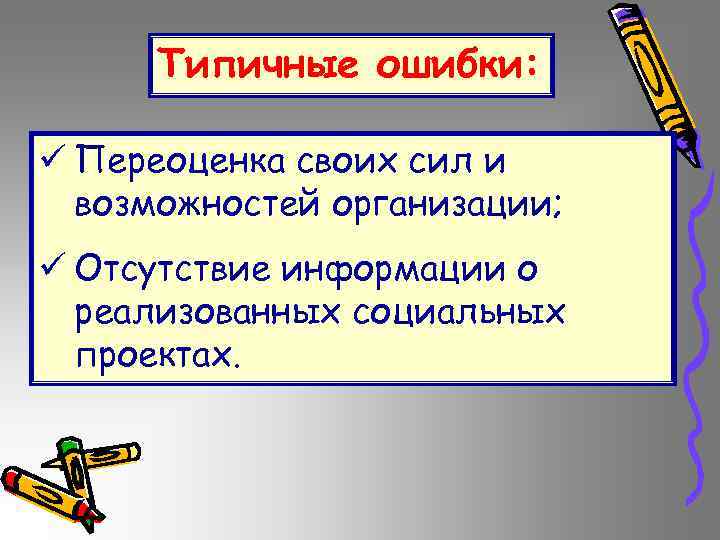 Типичные ошибки:

✓ Переоценка своих сил и возможностей организации;

✓ Отсутствие информации о реализованных социальных проектах.